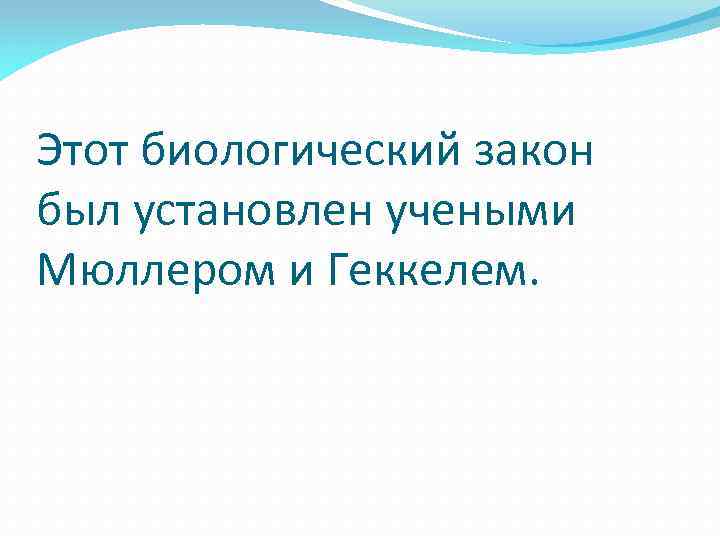 Этот биологический закон был установлен учеными Мюллером и Геккелем.